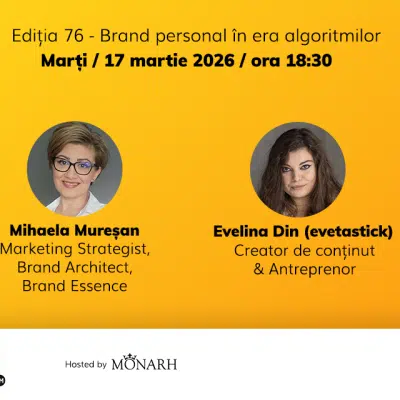 Ediția 76 - Brand personal în era algoritmilor
Marți / 17 martie 2026 / ora 18:30

Mihaela Mureșan
Marketing Strategist,
Brand Architect,
Brand Essence

Evelina Din (evetastick)
Creator de conținut
& Antreprenor

Hosted by MONARH